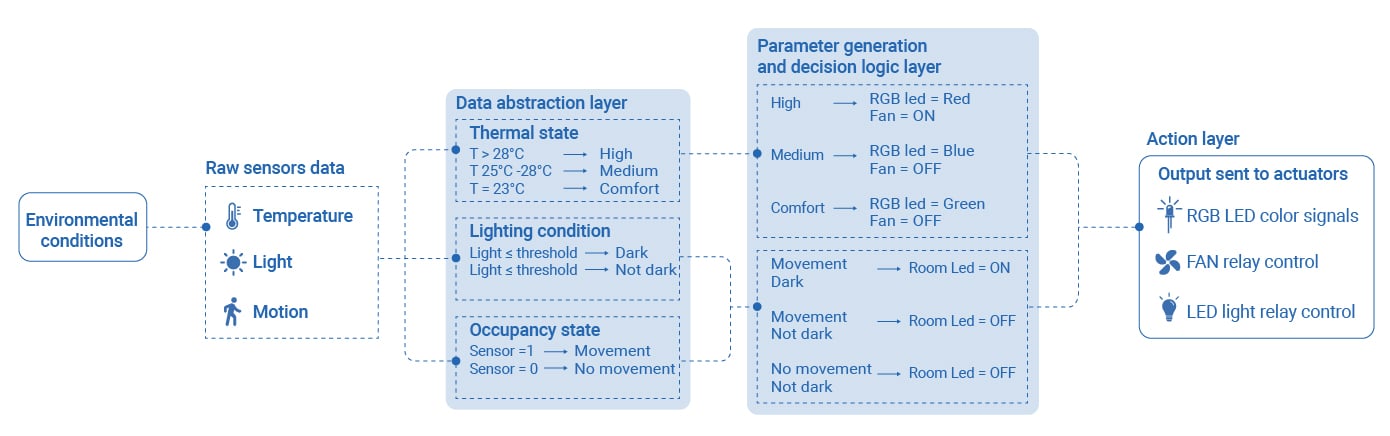 Environmental conditions

Raw sensors data

Temperature

Light

Motion

Data abstraction layer

Thermal state
T > 28°C ⟶ High
T 25°C -28°C ⟶ Medium
T = 23°C ⟶ Comfort

Lighting condition
Light ≤ threshold ⟶ Dark
Light ≤ threshold ⟶ Not dark

Occupancy state
Sensor =1 ⟶ Movement
Sensor = 0 ⟶ No movement

Parameter generation and decision logic layer

High ⟶ RGB led = Red
Fan = ON

Medium ⟶ RGB led = Blue
Fan = OFF

Comfort ⟶ RGB led = Green
Fan = OFF

Movement Dark ⟶ Room Led = ON

Movement Not dark ⟶ Room Led = OFF

No movement Not dark ⟶ Room Led = OFF

Action layer

Output sent to actuators

RGB LED color signals

FAN relay control

LED light relay control